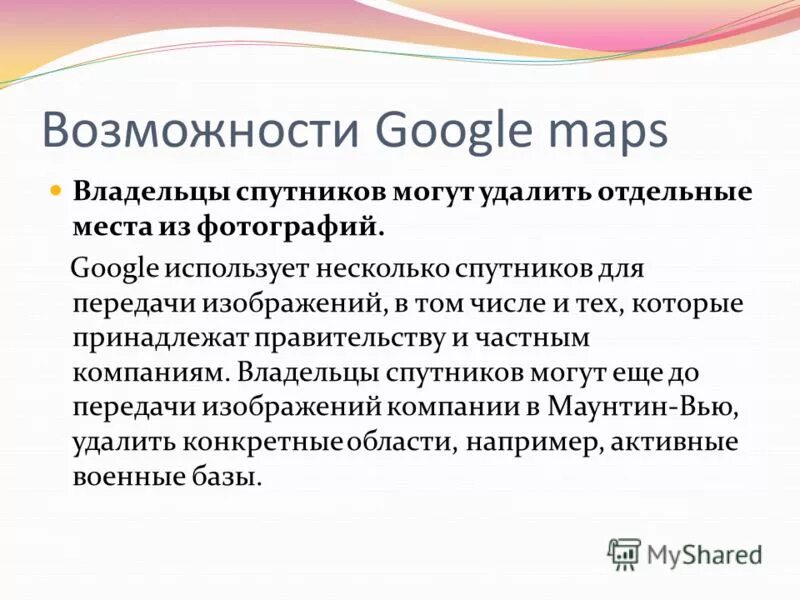 Возможности Google maps

Владельцы спутников могут удалить отдельные места из фотографий.

Google использует несколько спутников для передачи изображений, в том числе и тех, которые принадлежат правительству и частным компаниям. Владельцы спутников могут еще до передачи изображений компании в Маунтин-Вью, удалить конкретные области, например, активные военные базы.

MyShared